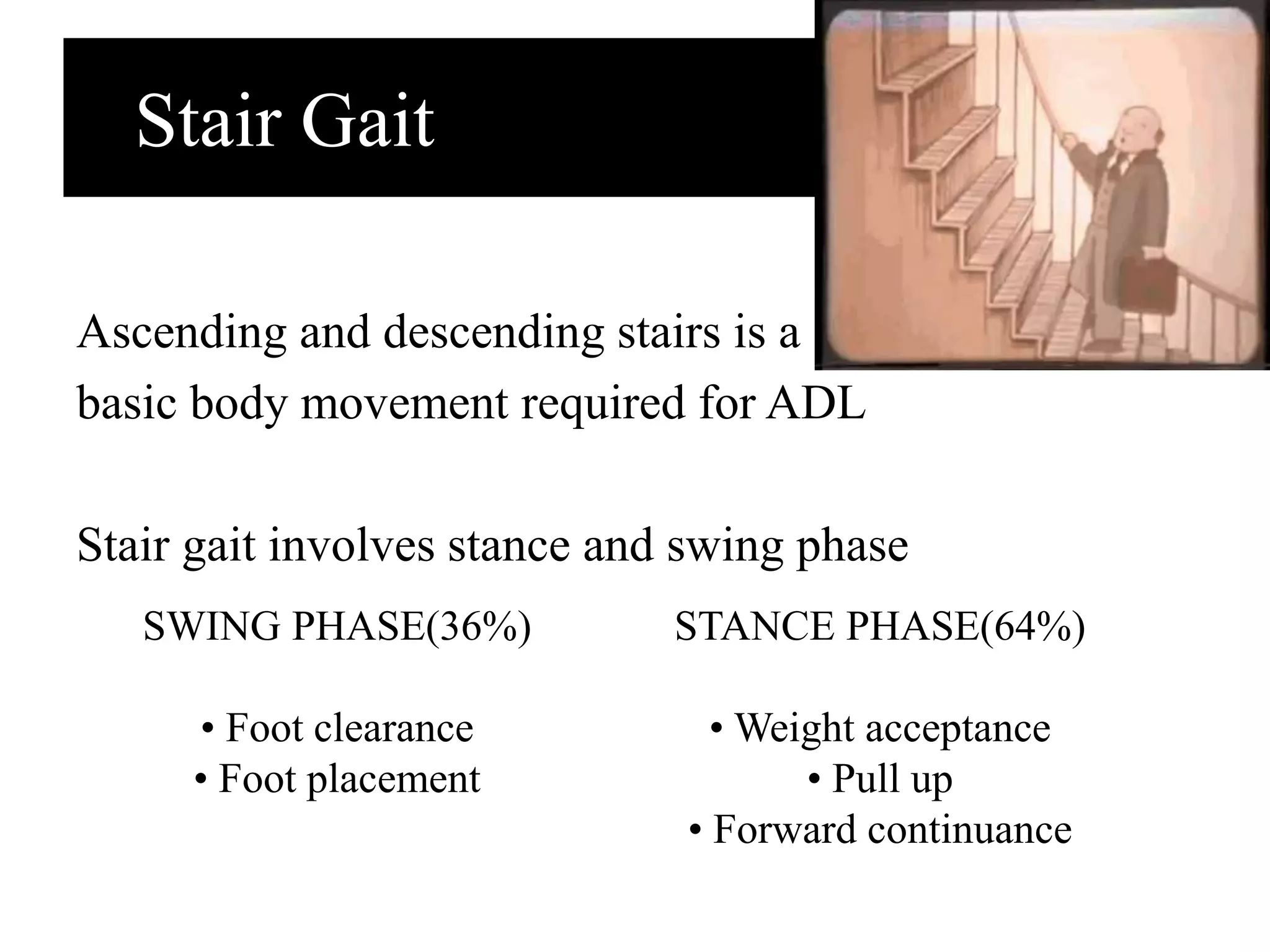 Stair Gait

Ascending and descending stairs is a basic body movement required for ADL

Stair gait involves stance and swing phase

SWING PHASE(36%)

• Foot clearance
• Foot placement

STANCE PHASE(64%)

• Weight acceptance
• Pull up
• Forward continuance